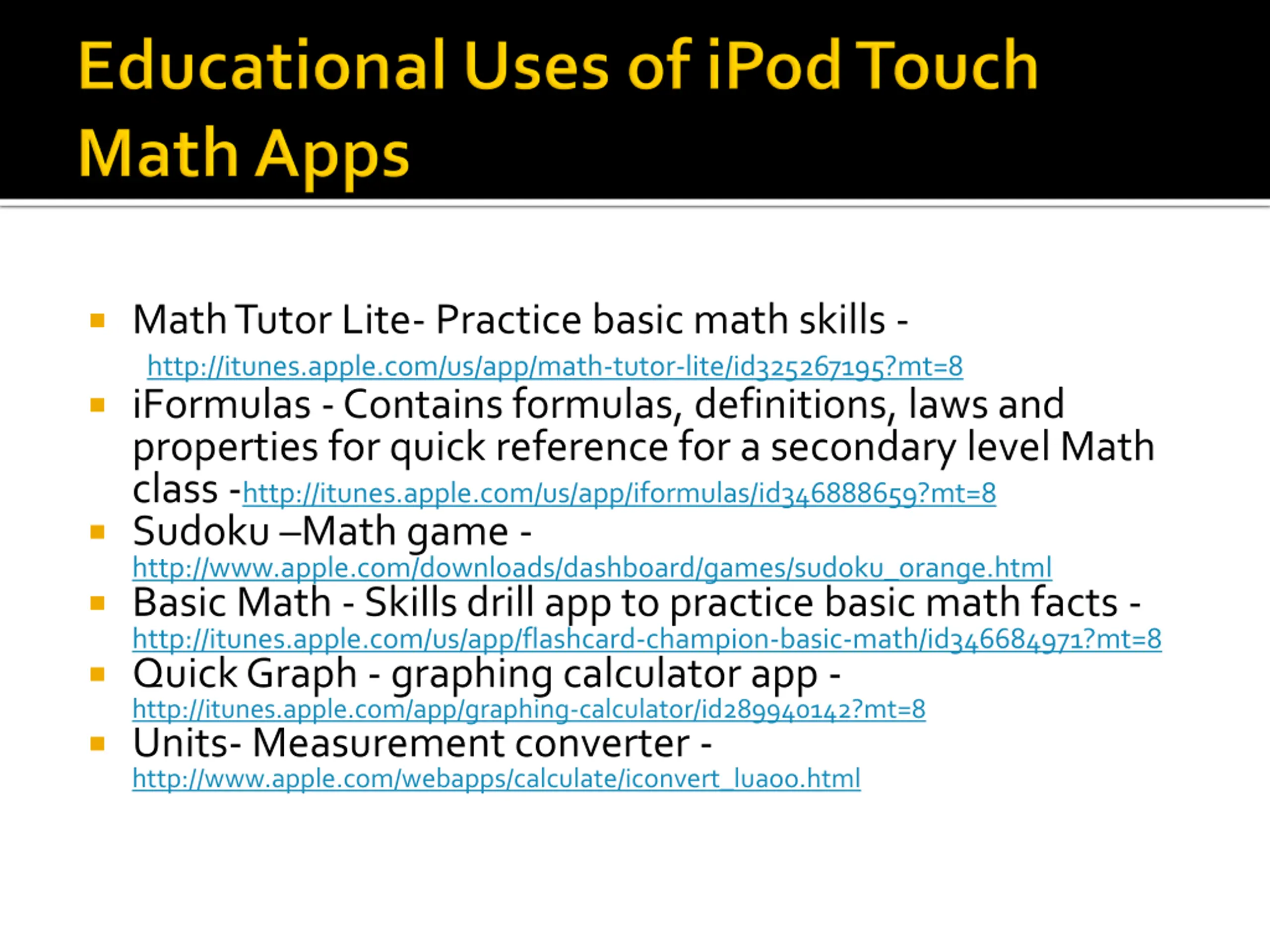 Educational Uses of iPod Touch
Math Apps

- Math Tutor Lite- Practice basic math skills - http://itunes.apple.com/us/app/math-tutor-lite/id325267195?mt=8
- iFormulas - Contains formulas, definitions, laws and properties for quick reference for a secondary level Math class -http://itunes.apple.com/us/app/iformulas/id346888659?mt=8
- Sudoku –Math game - http://www.apple.com/downloads/dashboard/games/sudoku_orange.html
- Basic Math - Skills drill app to practice basic math facts - http://itunes.apple.com/us/app/flashcard-champion-basic-math/id346684971?mt=8
- Quick Graph - graphing calculator app - http://itunes.apple.com/app/graphing-calculator/id289940142?mt=8
- Units- Measurement converter - http://www.apple.com/webapps/calculate/iconvert_luaoo.html